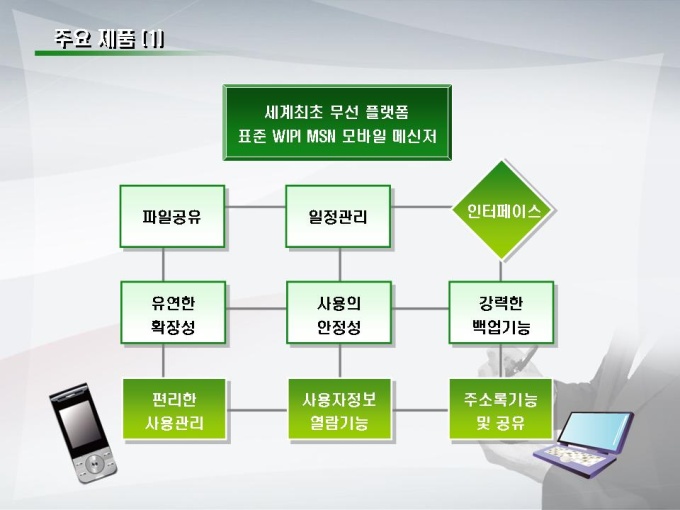 주요 제품 (1)

세계최초 무선 플랫폼
표준 WIPI MSN 모바일 메신저

파일공유

일정관리

인터페이스

유연한
확장성

사용의
안정성

강력한
백업기능

편리한
사용관리

사용자정보
열람기능

주소록기능
및 공유